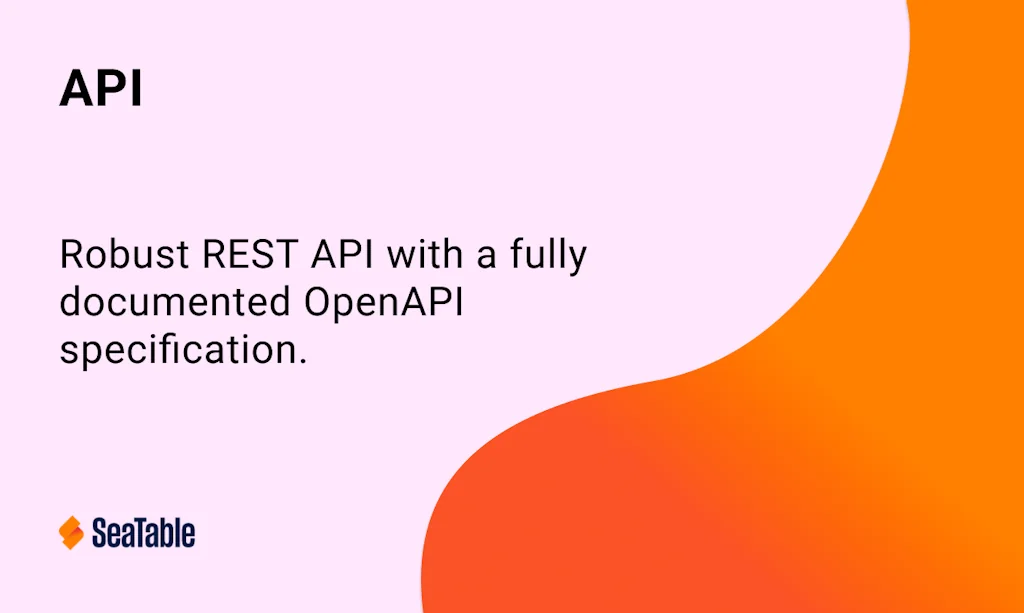 API

Robust REST API with a fully documented OpenAPI specification.

SeaTable